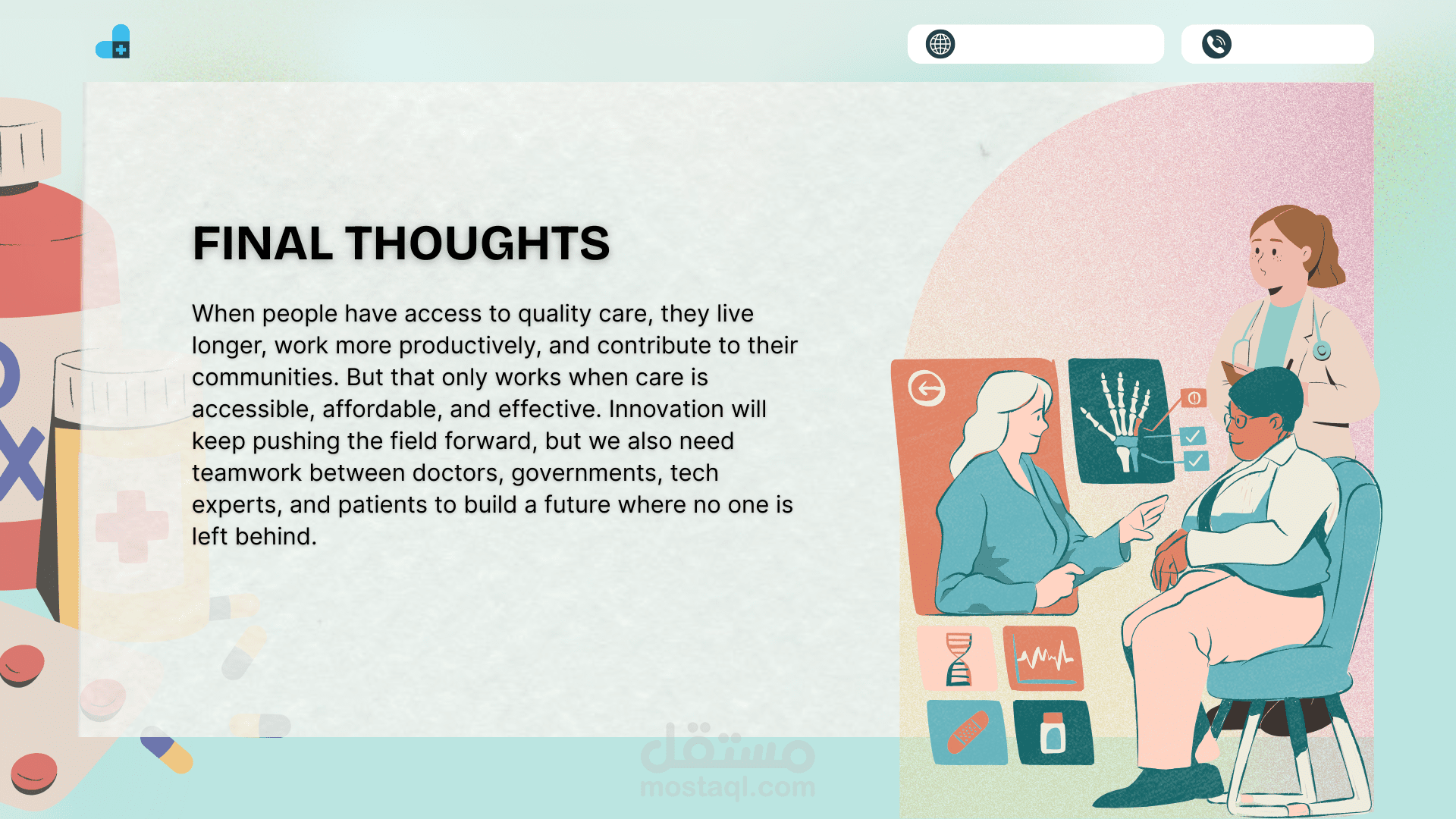 FINAL THOUGHTS

When people have access to quality care, they live longer, work more productively, and contribute to their communities. But that only works when care is accessible, affordable, and effective. Innovation will keep pushing the field forward, but we also need teamwork between doctors, governments, tech experts, and patients to build a future where no one is left behind.

مستقل
mostaql.com